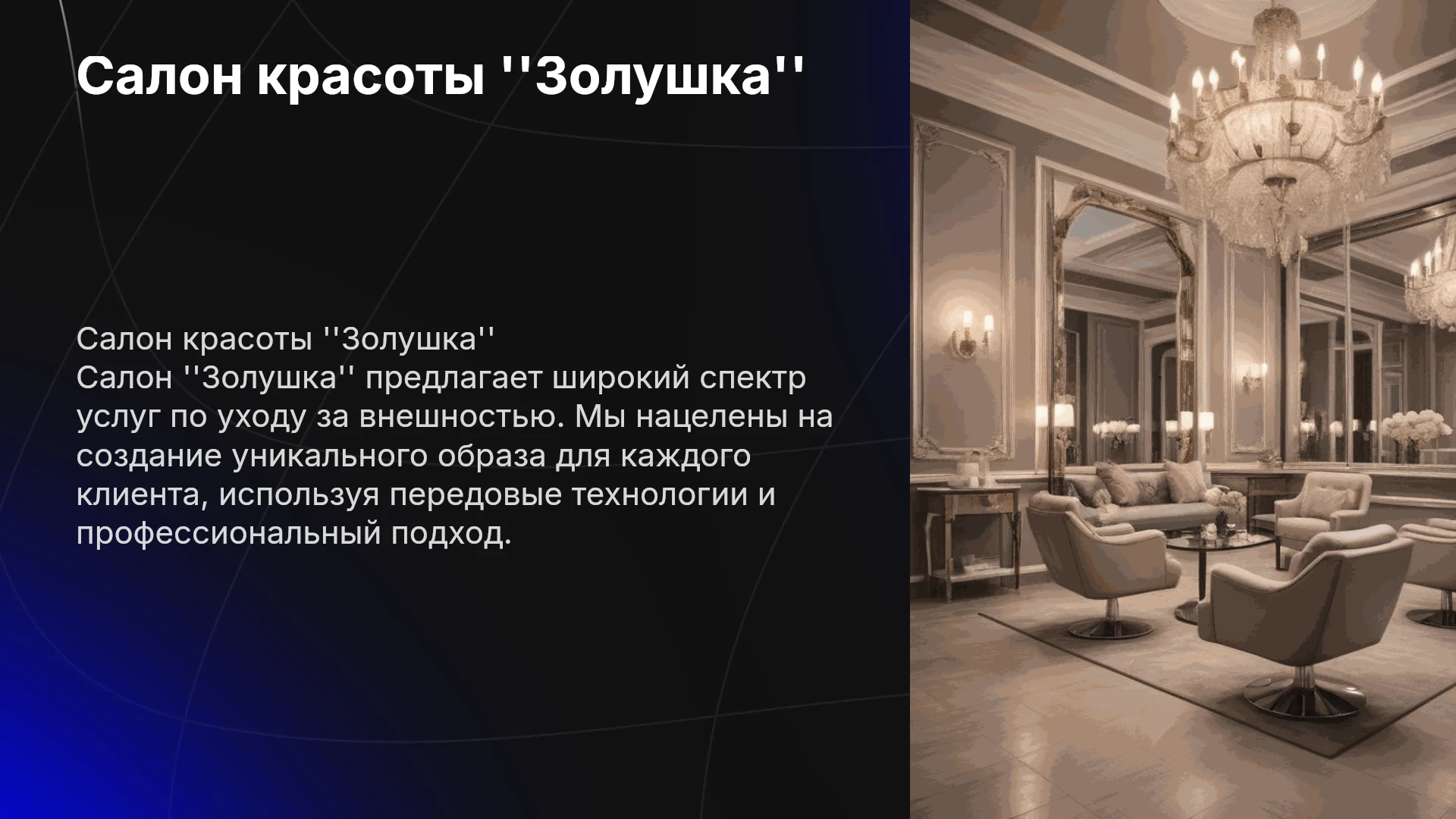 Салон красоты ''Золушка''

Салон красоты ''Золушка''
Салон ''Золушка'' предлагает широкий спектр услуг по уходу за внешностью. Мы нацелены на создание уникального образа для каждого клиента, используя передовые технологии и профессиональный подход.